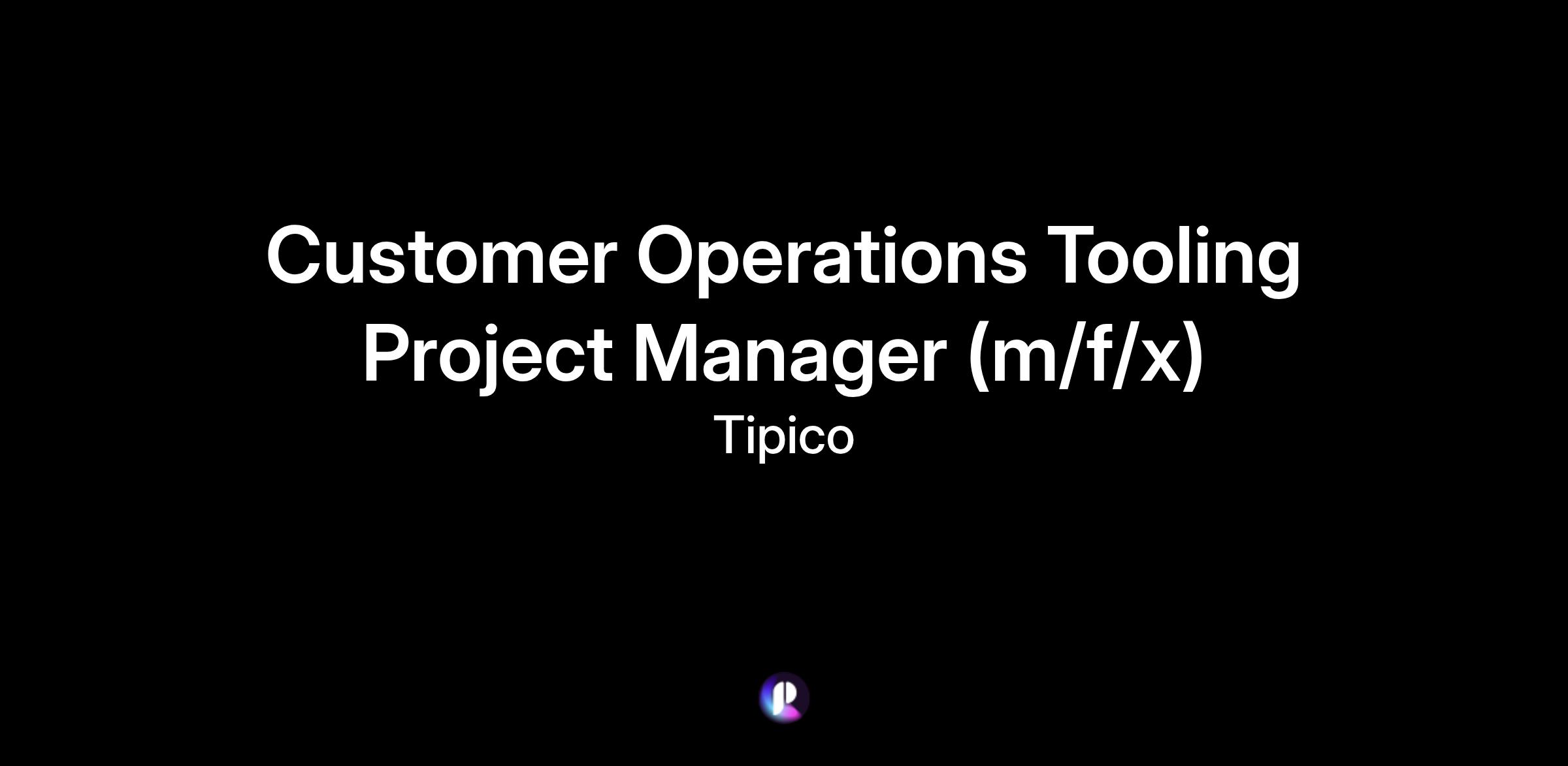 Customer Operations Tooling Project Manager (m/f/x)
Tipico